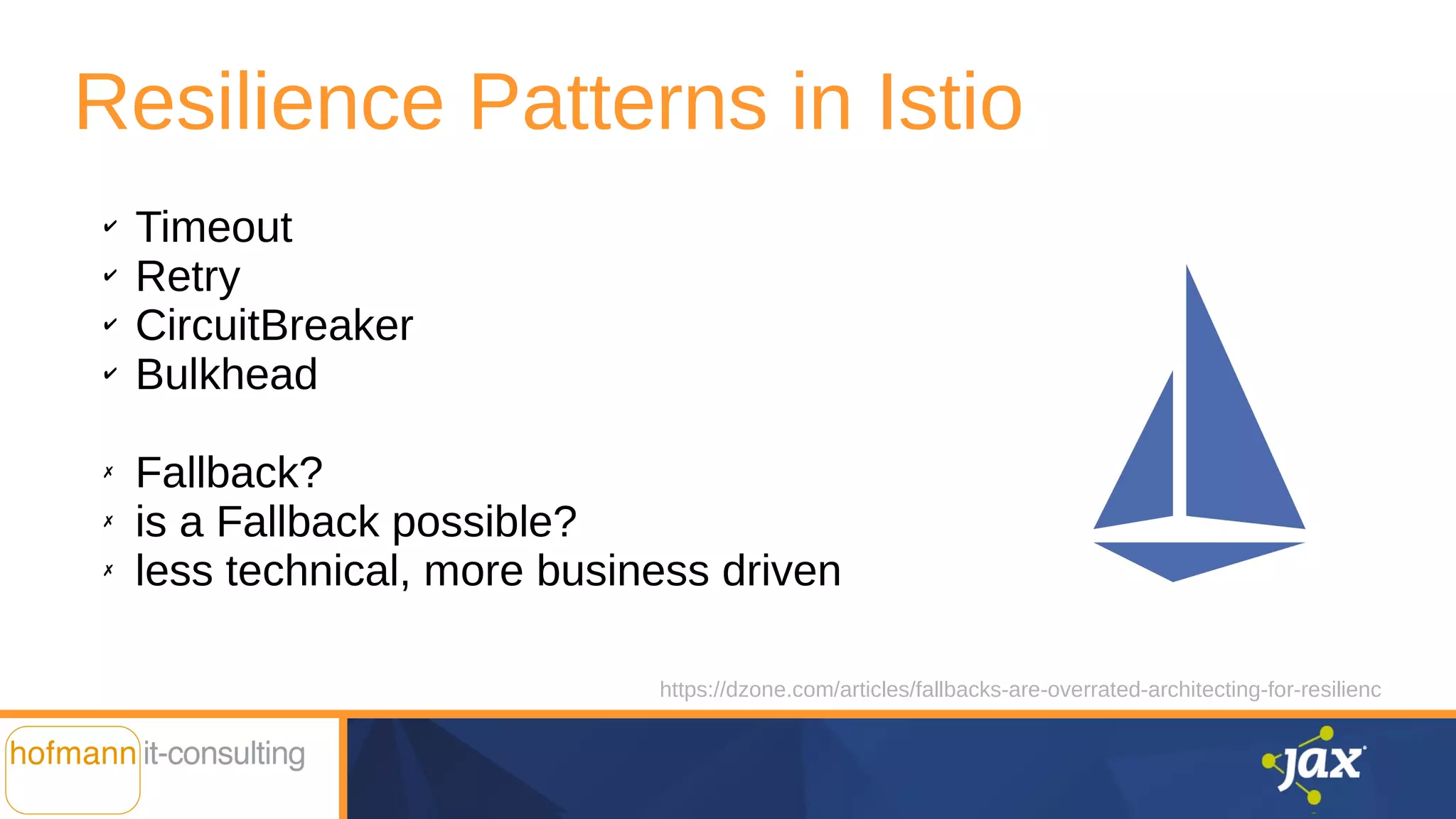 Resilience Patterns in Istio

✔ Timeout
✔ Retry
✔ CircuitBreaker
✔ Bulkhead

✗ Fallback?
✗ is a Fallback possible?
✗ less technical, more business driven

https://dzone.com/articles/fallbacks-are-overrated-architecting-for-resilienc

hofmann it-consulting

jax